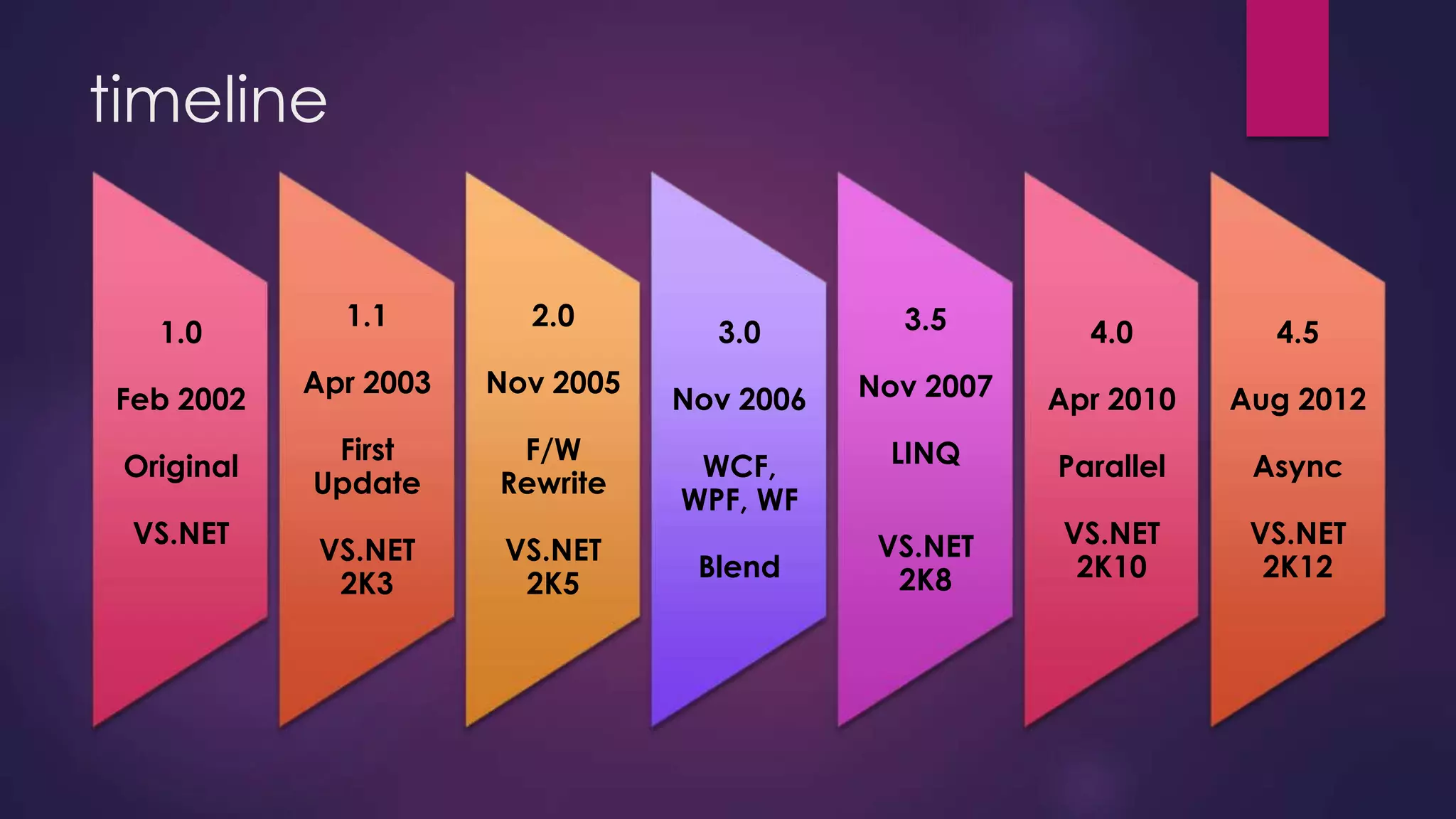 timeline

1.0

Feb 2002

Original

VS.NET

1.1

Apr 2003

First Update

VS.NET 2K3

2.0

Nov 2005

F/W Rewrite

VS.NET 2K5

3.0

Nov 2006

WCF, WPF, WF

Blend

3.5

Nov 2007

LINQ

VS.NET 2K8

4.0

Apr 2010

Parallel

VS.NET 2K10

4.5

Aug 2012

Async

VS.NET 2K12